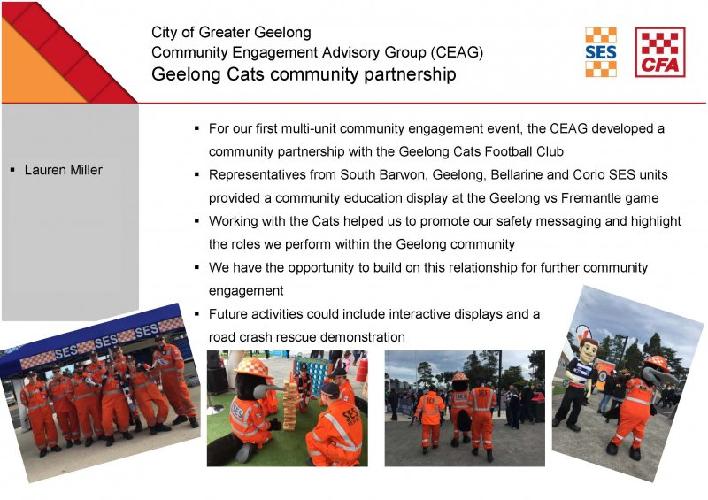 City of Greater Geelong
Community Engagement Advisory Group (CEAG)
Geelong Cats community partnership

SES
CFA

▪ Lauren Miller

▪ For our first multi-unit community engagement event, the CEAG developed a community partnership with the Geelong Cats Football Club
▪ Representatives from South Barwon, Geelong, Bellarine and Corio SES units provided a community education display at the Geelong vs Fremantle game
▪ Working with the Cats helped us to promote our safety messaging and highlight the roles we perform within the Geelong community
▪ We have the opportunity to build on this relationship for further community engagement
▪ Future activities could include interactive displays and a road crash rescue demonstration

SES SES SES
SES
SES